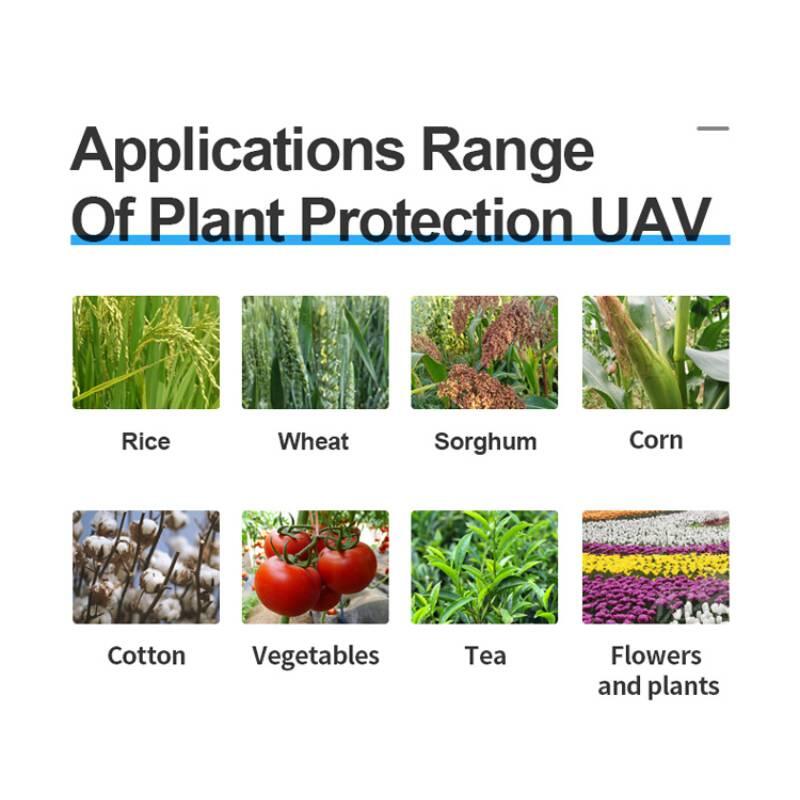 Applications Range Of Plant Protection UAV

Rice

Wheat

Sorghum

Corn

Cotton

Vegetables

Tea

Flowers and plants